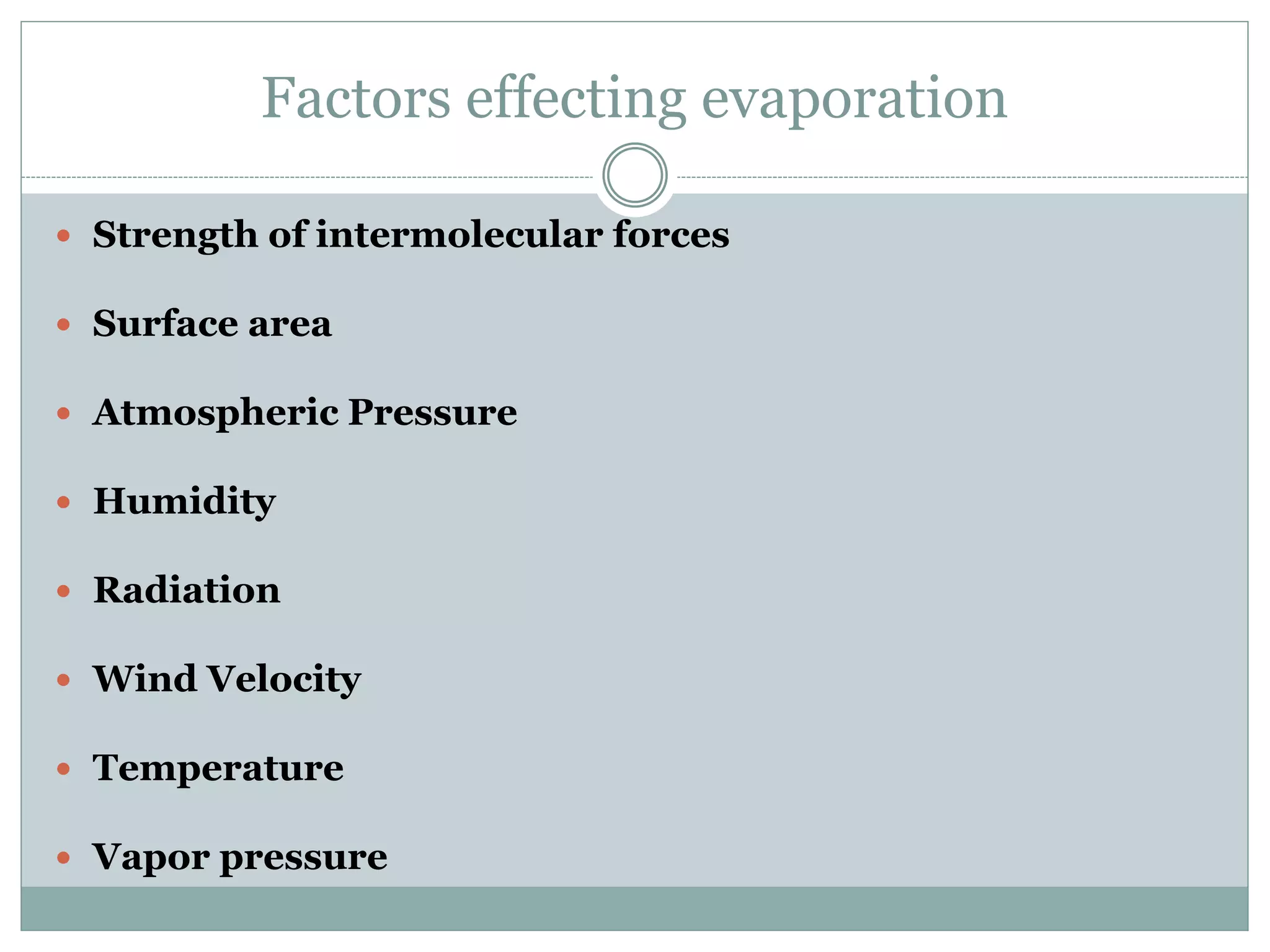 Factors effecting evaporation

- Strength of intermolecular forces
- Surface area
- Atmospheric Pressure
- Humidity
- Radiation
- Wind Velocity
- Temperature
- Vapor pressure